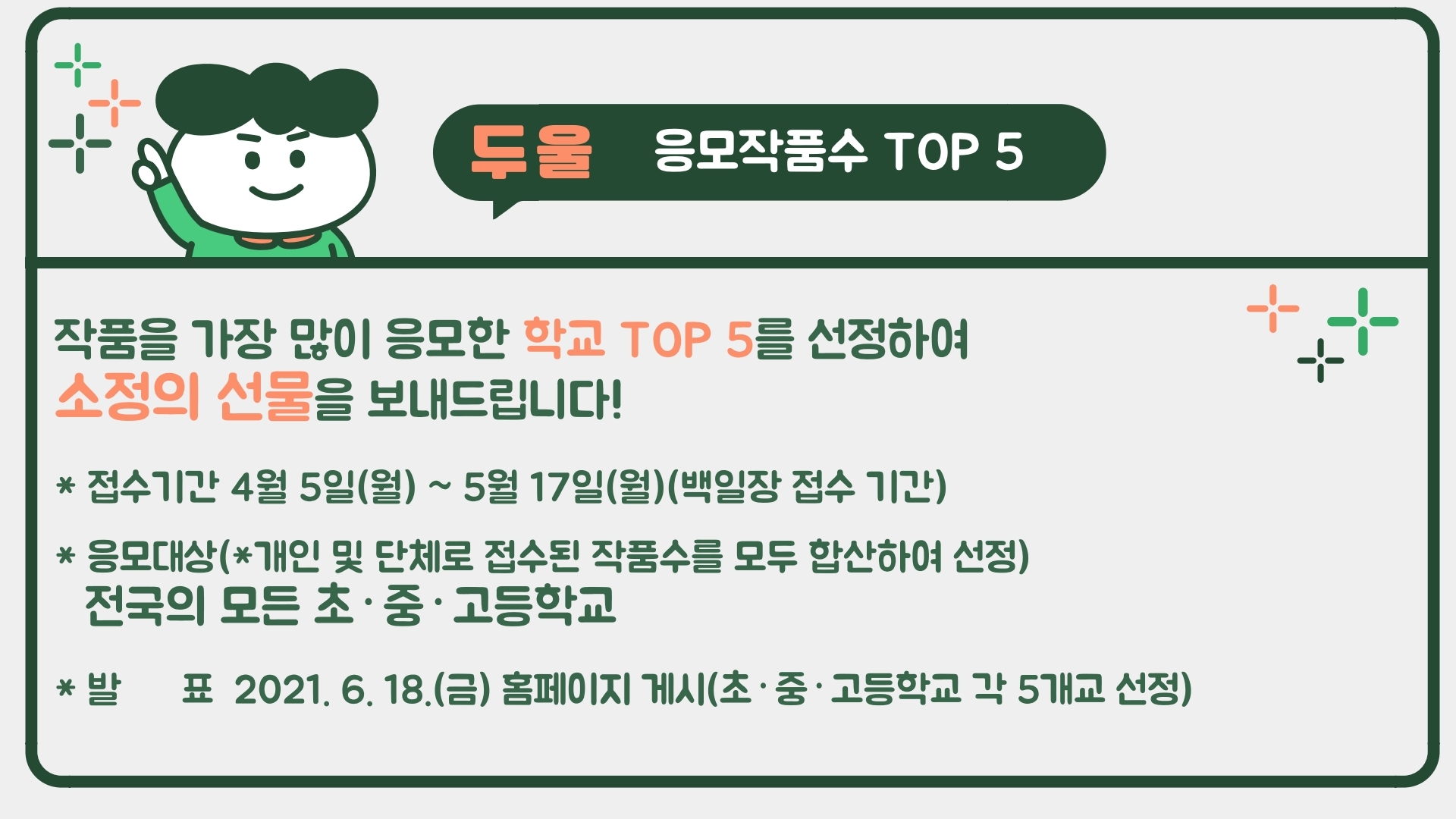 두울 응모작품수 TOP 5

작품을 가장 많이 응모한 학교 TOP 5를 선정하여 소정의 선물을 보내드립니다!

* 접수기간 4월 5일(월) ~ 5월 17일(월)(백일장 접수 기간)

* 응모대상(*개인 및 단체로 접수된 작품수를 모두 합산하여 선정)
전국의 모든 초·중·고등학교

* 발 표 2021. 6. 18.(금) 홈페이지 게시(초·중·고등학교 각 5개교 선정)